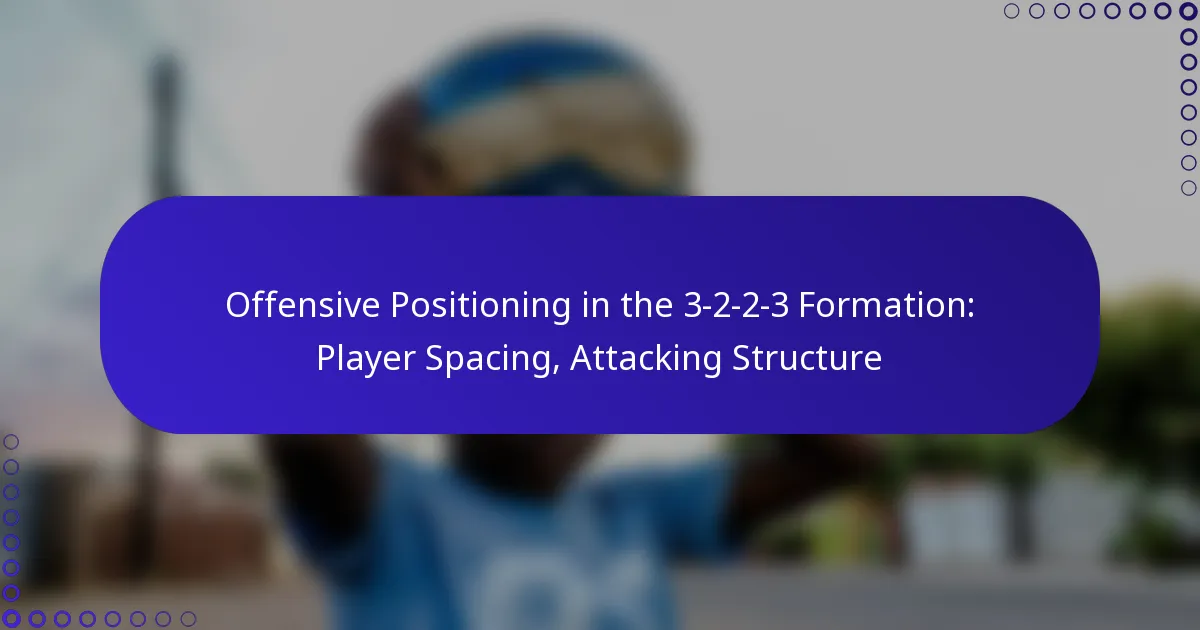 Offensive Positioning in the 3-2-2-3 Formation: Player Spacing, Attacking Structure